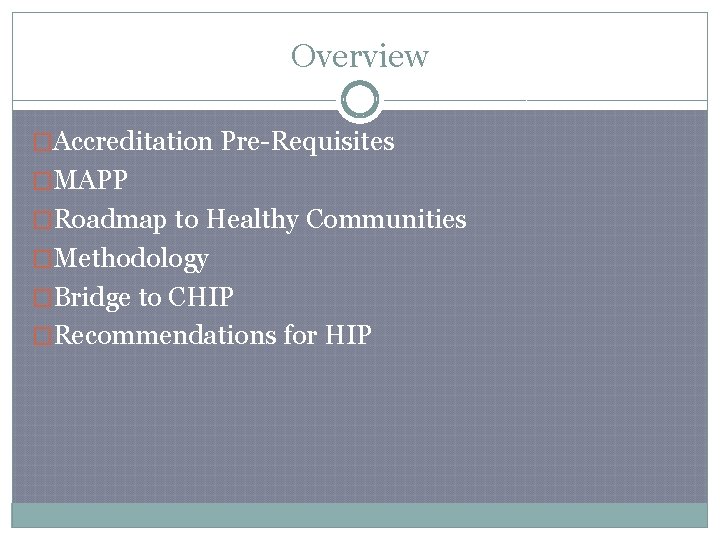 Overview

Accreditation Pre-Requisites
MAPP
Roadmap to Healthy Communities
Methodology
Bridge to CHIP
Recommendations for HIP